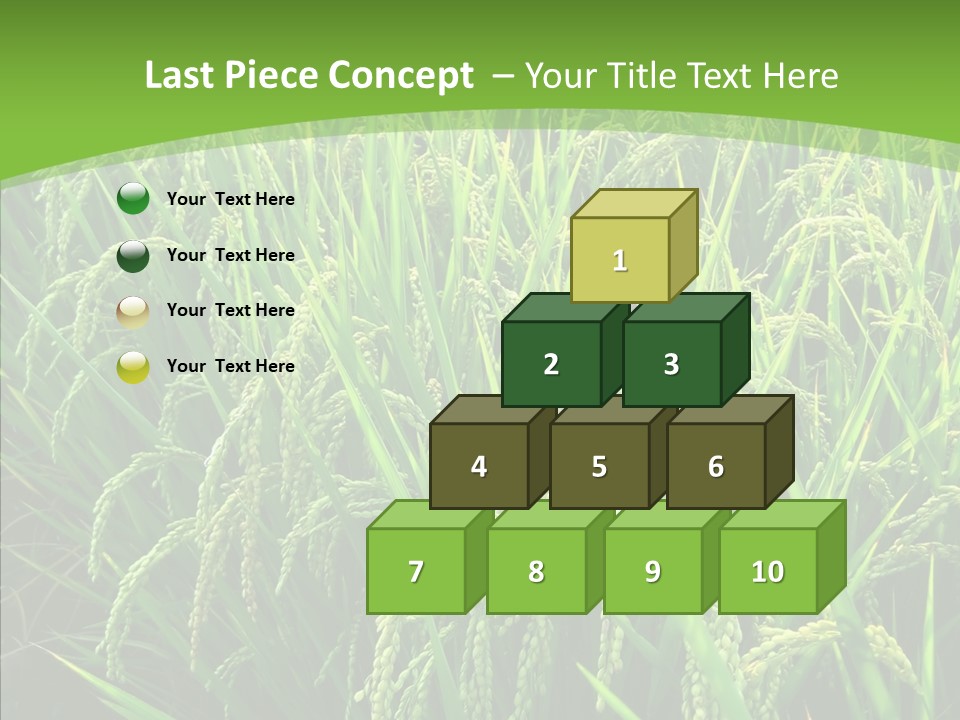 Last Piece Concept – Your Title Text Here

Your Text Here

Your Text Here

Your Text Here

Your Text Here

1

2

3

4

5

6

7

8

9

10